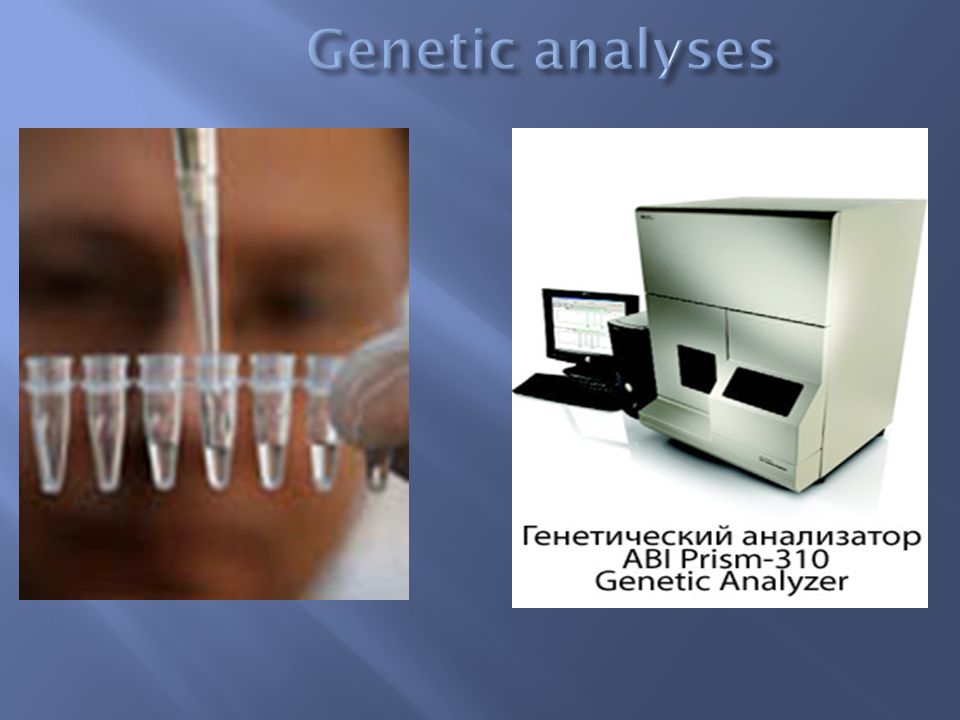 Genetic analyses

Генетический анализатор
ABI Prism-310
Genetic Analyzer